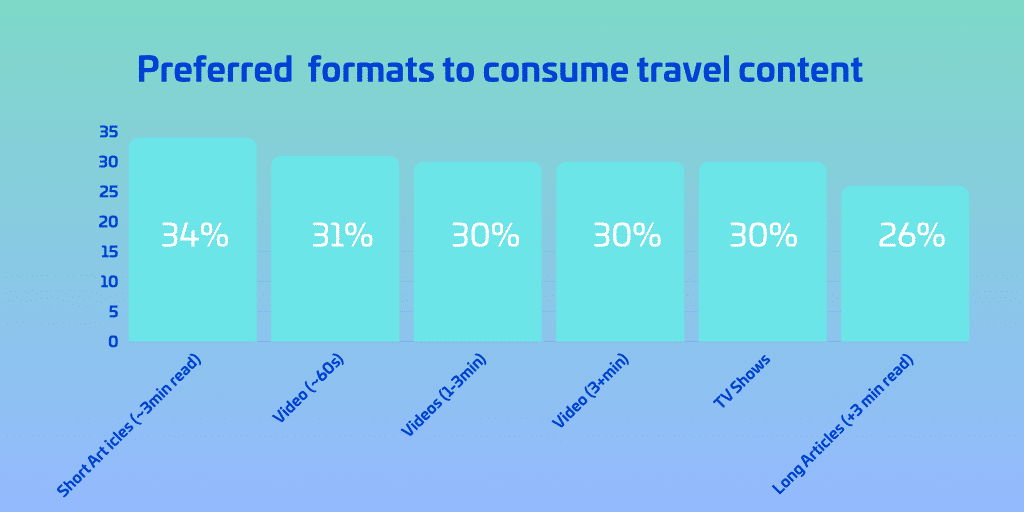 Preferred formats to consume travel content

35
30
25
20
15
10
5
0

34%
31%
30%
30%
30%
26%

Short Art icles (~3min read)
Video (~60s)
Videos (1-3min)
Video (3+min)
TV Shows
Long Articles (+3 min read)